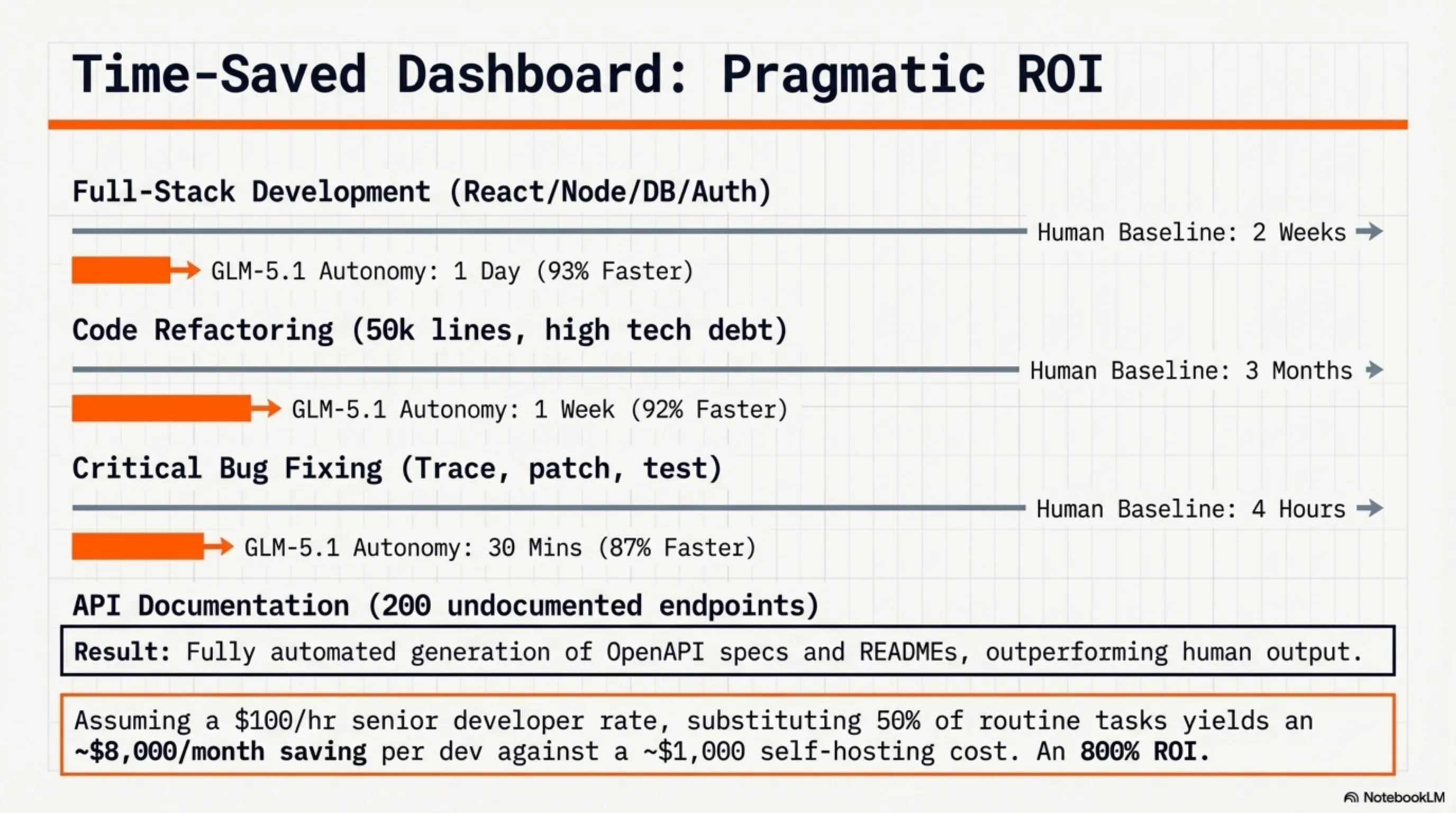 Time-Saved Dashboard: Pragmatic ROI

Full-Stack Development (React/Node/DB/Auth)

Human Baseline: 2 Weeks

GLM-5.1 Autonomy: 1 Day (93% Faster)

Code Refactoring (50k lines, high tech debt)

Human Baseline: 3 Months

GLM-5.1 Autonomy: 1 Week (92% Faster)

Critical Bug Fixing (Trace, patch, test)

Human Baseline: 4 Hours

GLM-5.1 Autonomy: 30 Mins (87% Faster)

API Documentation (200 undocumented endpoints)

Result: Fully automated generation of OpenAPI specs and READMEs, outperforming human output.

Assuming a \$100/hr senior developer rate, substituting 50% of routine tasks yields an ~\$8,000/month saving per dev against a ~\$1,000 self-hosting cost. An 800% ROI.

NotebookLM